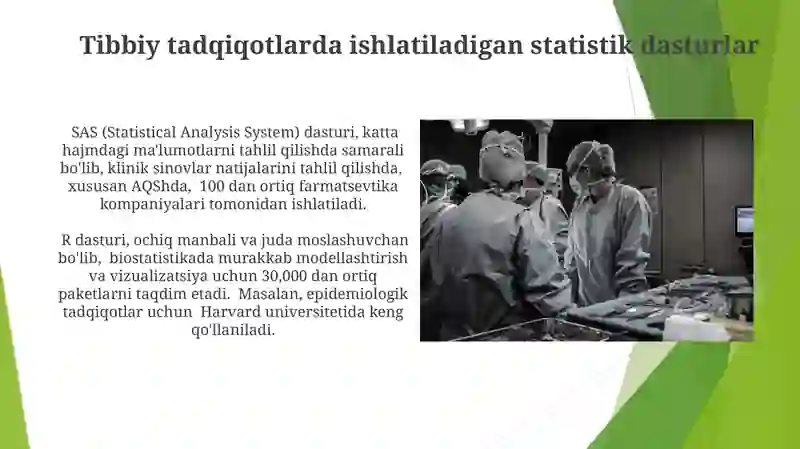 Tibbiy tadqiqotlarda ishlatiladigan statistik dasturlar

SAS (Statistical Analysis System) dasturi, katta hajmdagi ma'lumotlarni tahlil qilishda samarali bo'lib, klinik sinovlar natijalarini tahlil qilishda, xususan AQShda, 100 dan ortiq farmatsevtika kompaniyalari tomonidan ishlatiladi.

R dasturi, ochiq manbali va juda moslashuvchan bo'lib, biostatistikada murakkab modellashtirish va vizualizatsiya uchun 30,000 dan ortiq paketlarni taqdim etadi. Masalan, epidemiologik tadqiqotlar uchun Harvard universitetida keng qo'llaniladi.